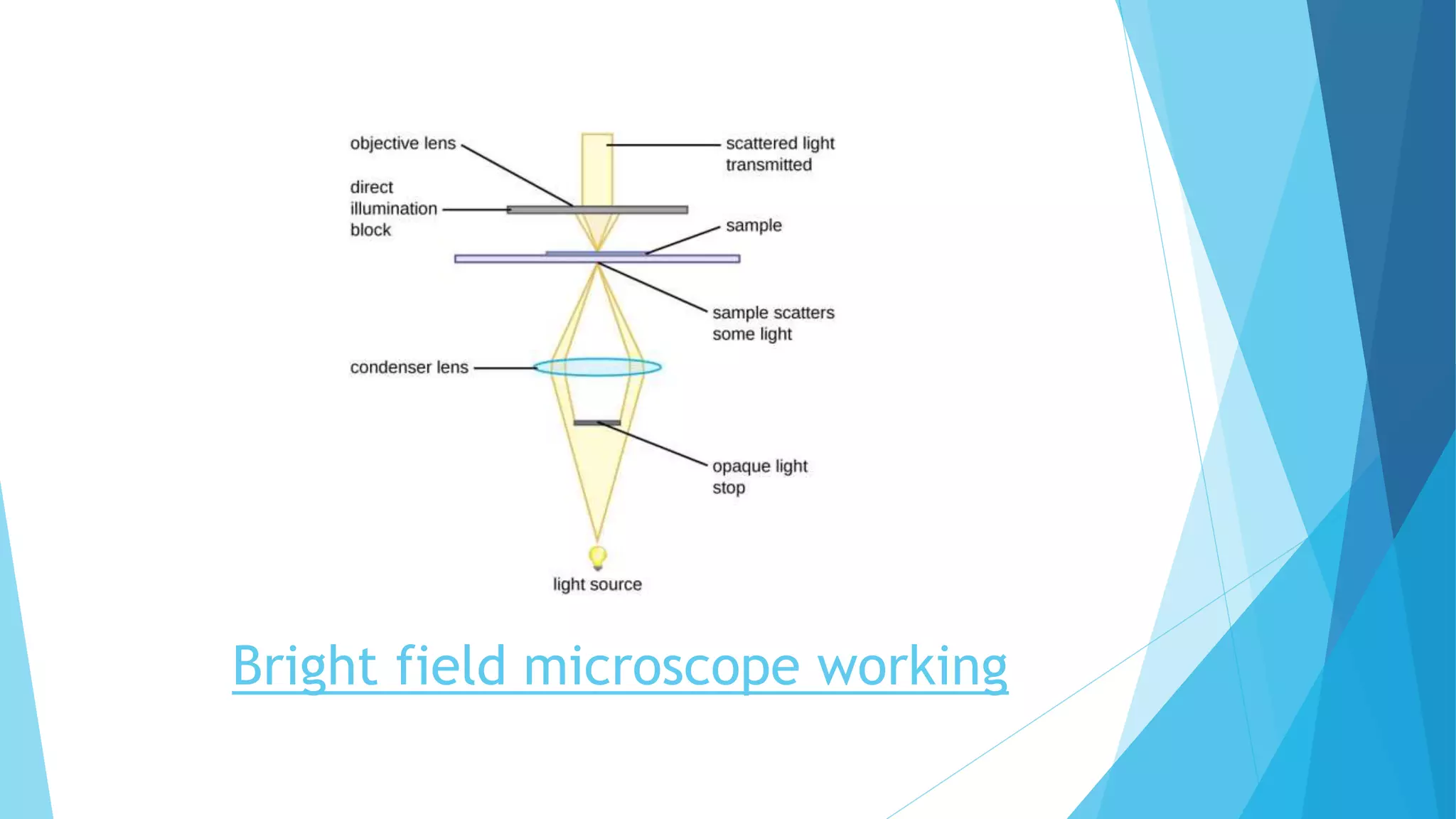 objective lens

direct illumination block

scattered light transmitted

sample

sample scatters some light

condenser lens

opaque light stop

light source

Bright field microscope working